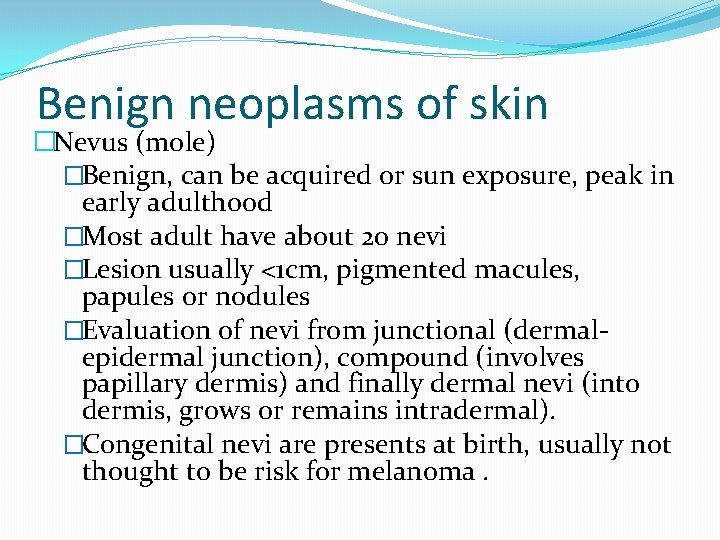 Benign neoplasms of skin

□Nevus (mole)

□Benign, can be acquired or sun exposure, peak in early adulthood

□Most adult have about 20 nevi

□Lesion usually <1cm, pigmented macules, papules or nodules

□Evaluation of nevi from junctional (dermal-epidermal junction), compound (involves papillary dermis) and finally dermal nevi (into dermis, grows or remains intradermal).

□Congenital nevi are presents at birth, usually not thought to be risk for melanoma .